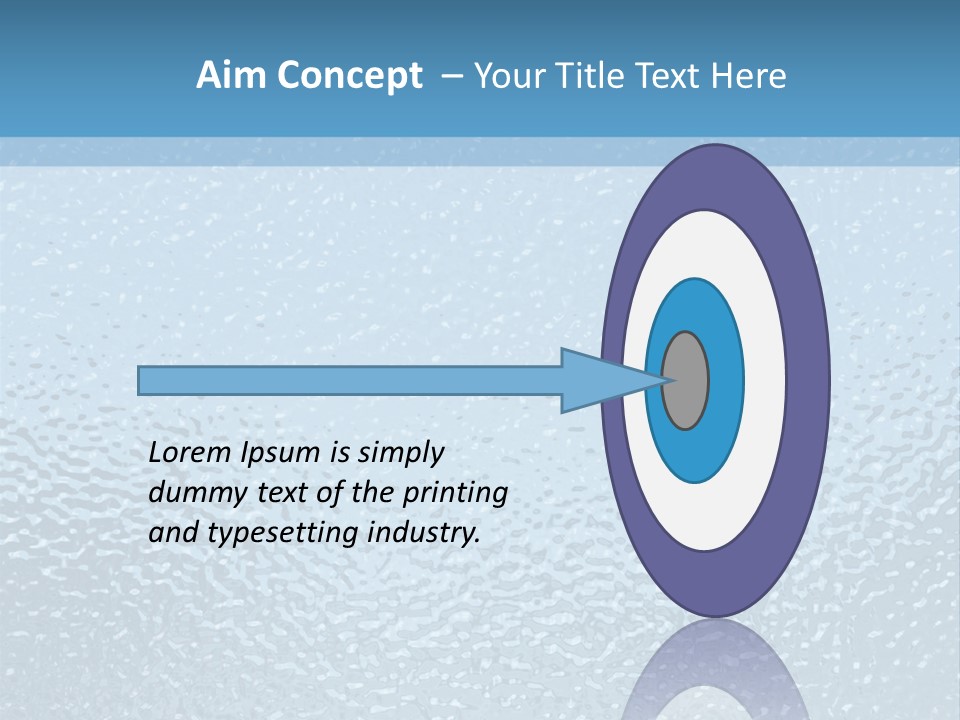 Aim Concept – Your Title Text Here

Lorem Ipsum is simply dummy text of the printing and typesetting industry.